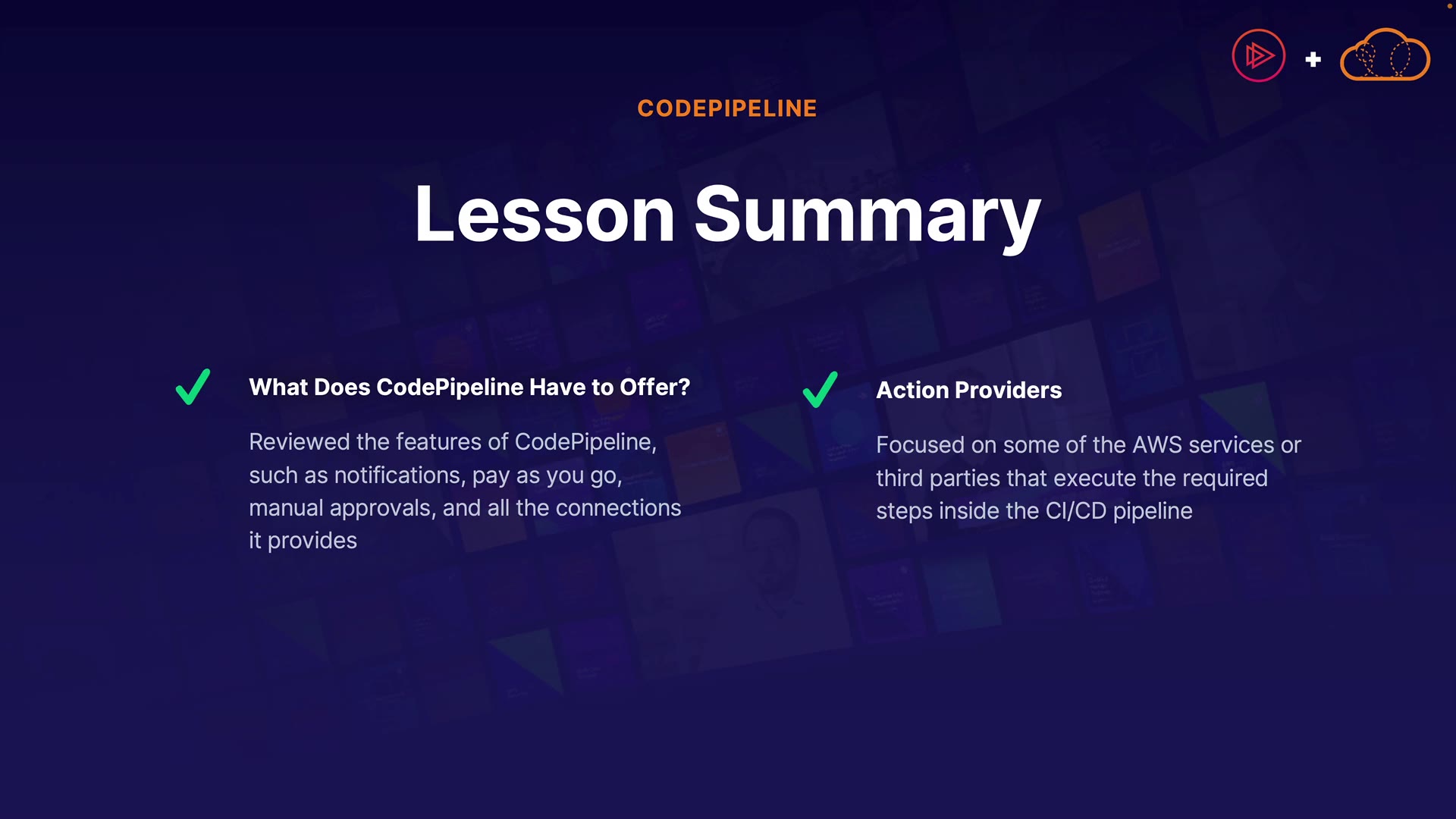 CODEPIPELINE

Lesson Summary

What Does CodePipeline Have to Offer?

Reviewed the features of CodePipeline, such as notifications, pay as you go, manual approvals, and all the connections it provides

Action Providers

Focused on some of the AWS services or third parties that execute the required steps inside the CI/CD pipeline